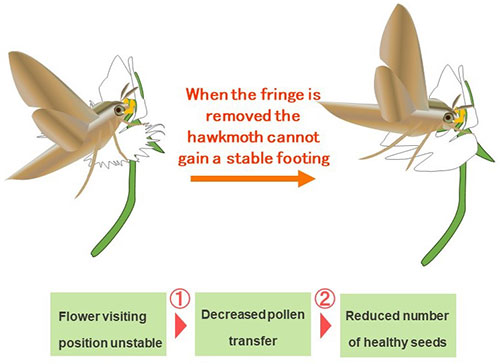 When the fringe is removed the hawkmoth cannot gain a stable footing

Flower visiting position unstable

①

Decreased pollen transfer

②

Reduced number of healthy seeds